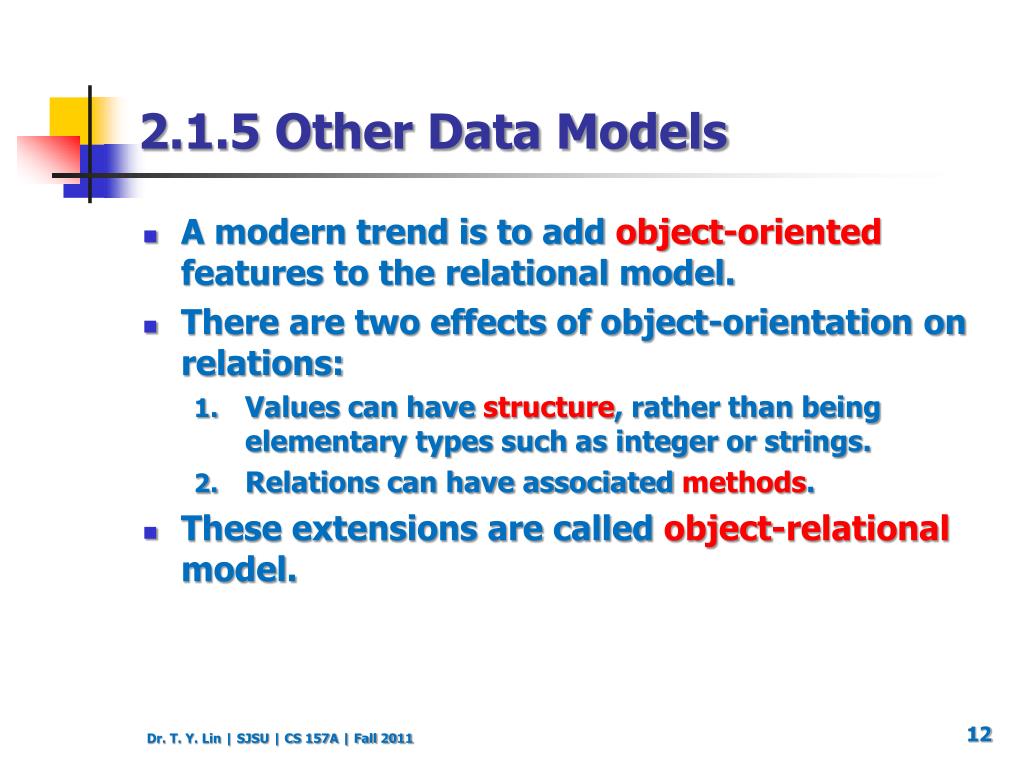 2.1.5 Other Data Models

- A modern trend is to add object-oriented features to the relational model.
- There are two effects of object-orientation on relations:
  1. Values can have structure, rather than being elementary types such as integer or strings.
  2. Relations can have associated methods.
- These extensions are called object-relational model.

Dr. T. Y. Lin | SJSU | CS 157A | Fall 2011

12